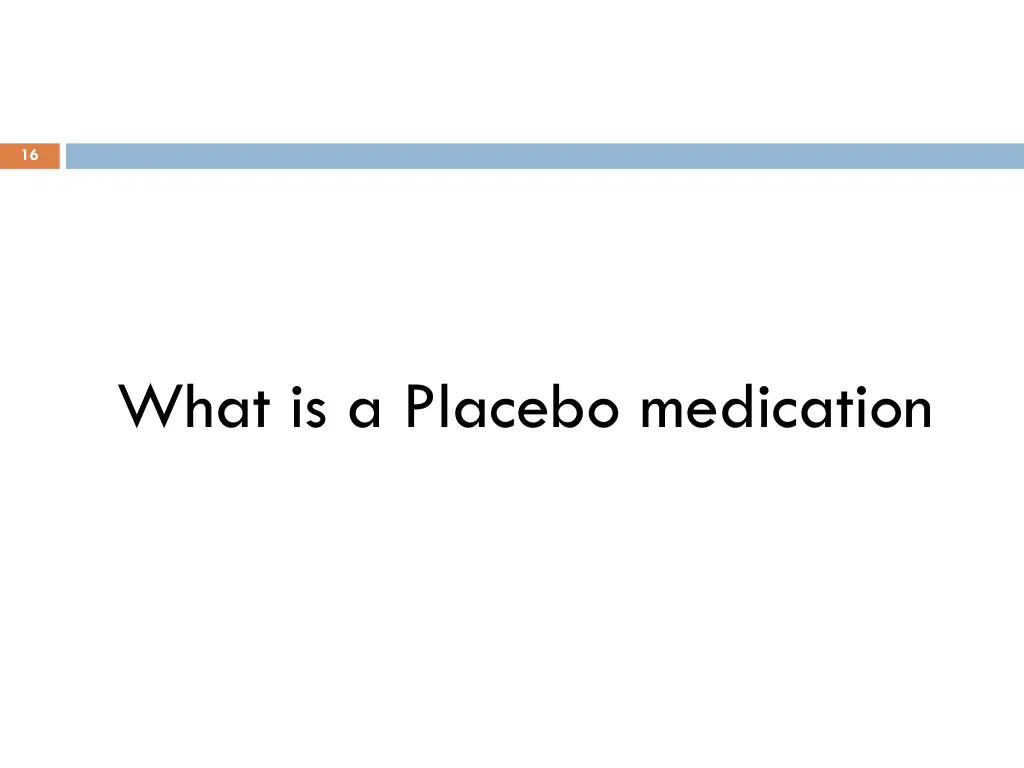 16

What is a Placebo medication